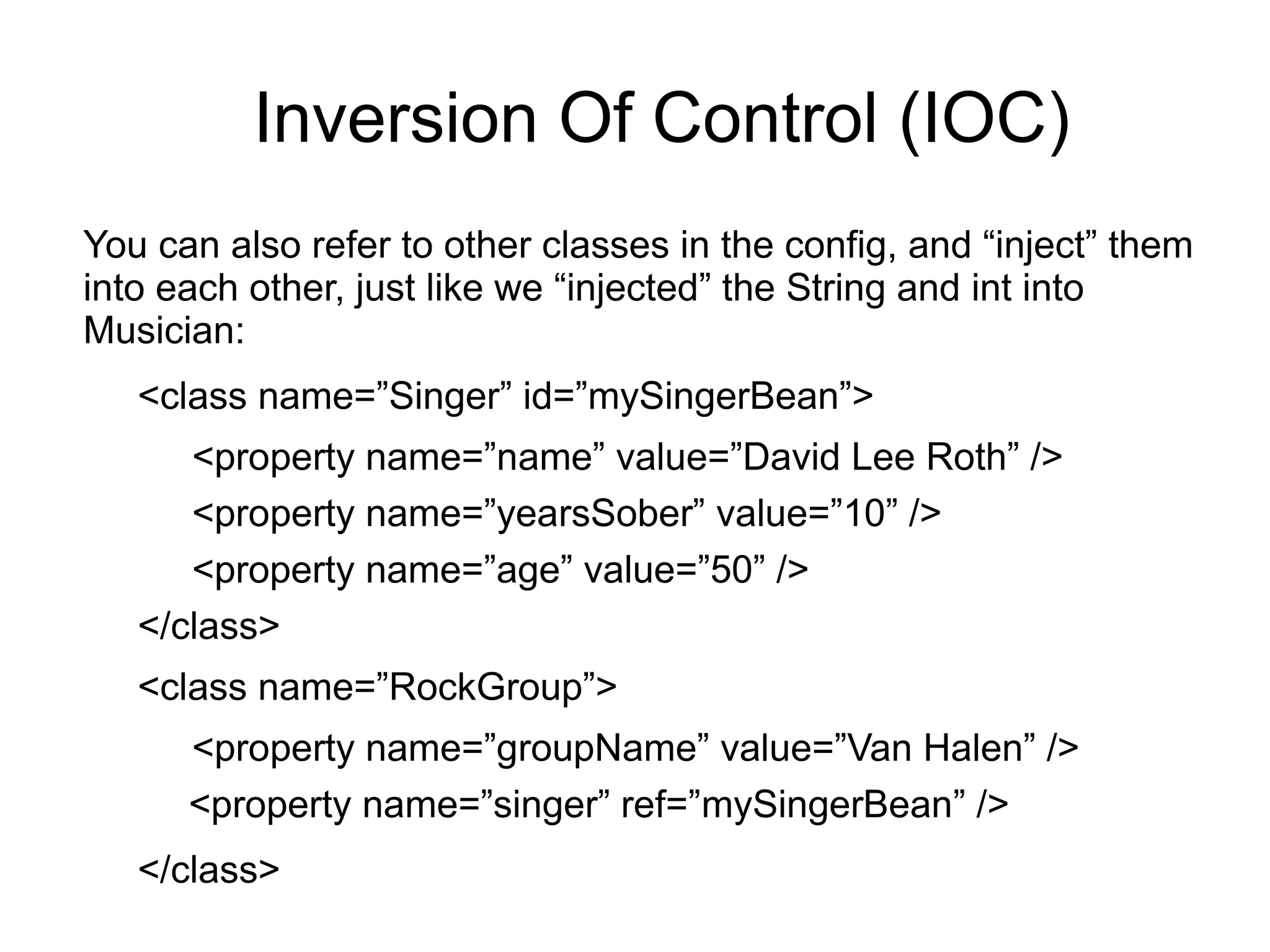 Inversion Of Control (IOC)

You can also refer to other classes in the config, and “inject” them into each other, just like we “injected” the String and int into Musician:

<class name=”Singer” id=”mySingerBean”>

<property name=”name” value=”David Lee Roth” />

<property name=”yearsSober” value=”10” />

<property name=”age” value=”50” />

</class>

<class name=”RockGroup”>

<property name=”groupName” value=”Van Halen” />

<property name=”singer” ref=”mySingerBean” />

</class>